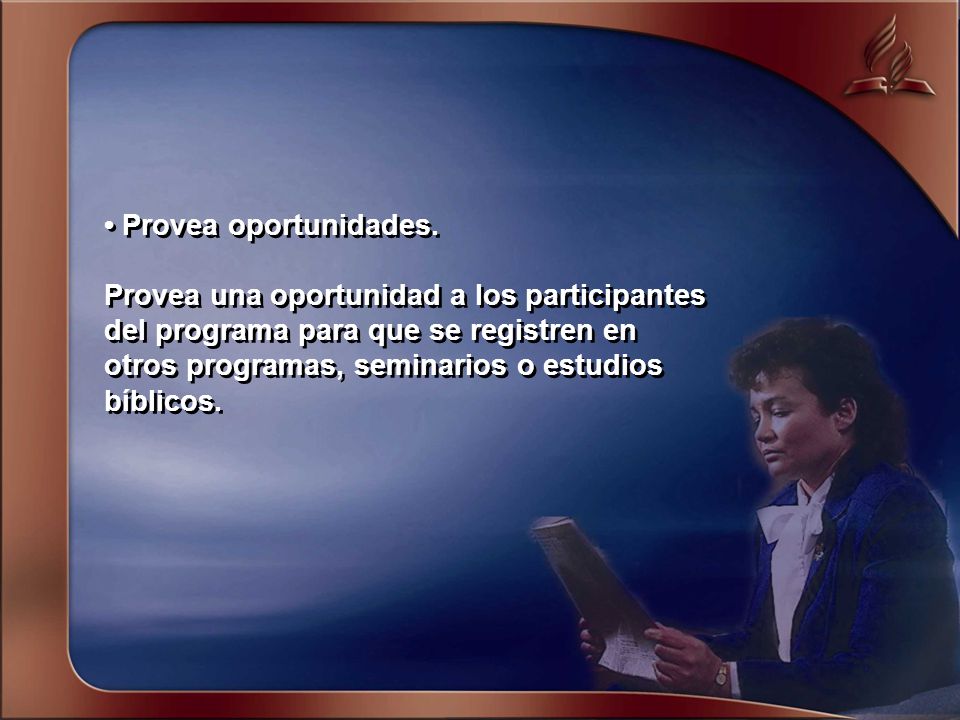 • Provea oportunidades.

Provea una oportunidad a los participantes del programa para que se registren en otros programas, seminarios o estudios bíblicos.